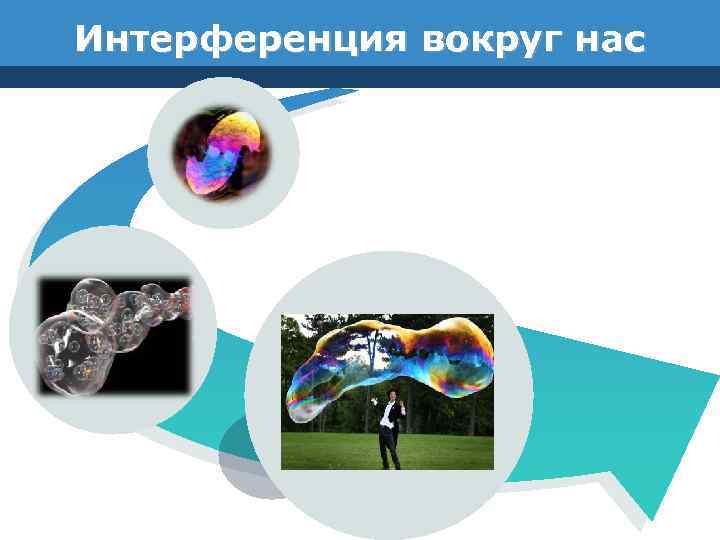 Интерференция вокруг нас